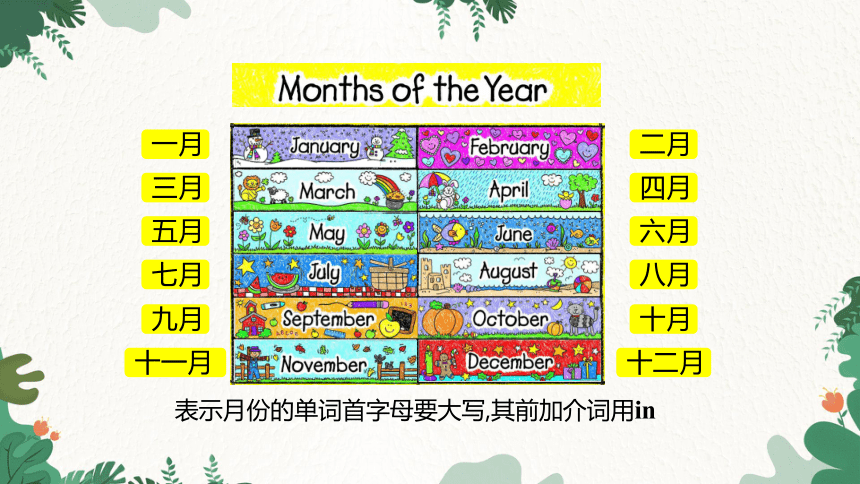 Months of the Year

一月 January February 二月

三月 March April 四月

五月 May June 六月

七月 July August 八月

九月 September October 十月

十一月 November December 十二月

表示月份的单词首字母要大写,其前加介词用in